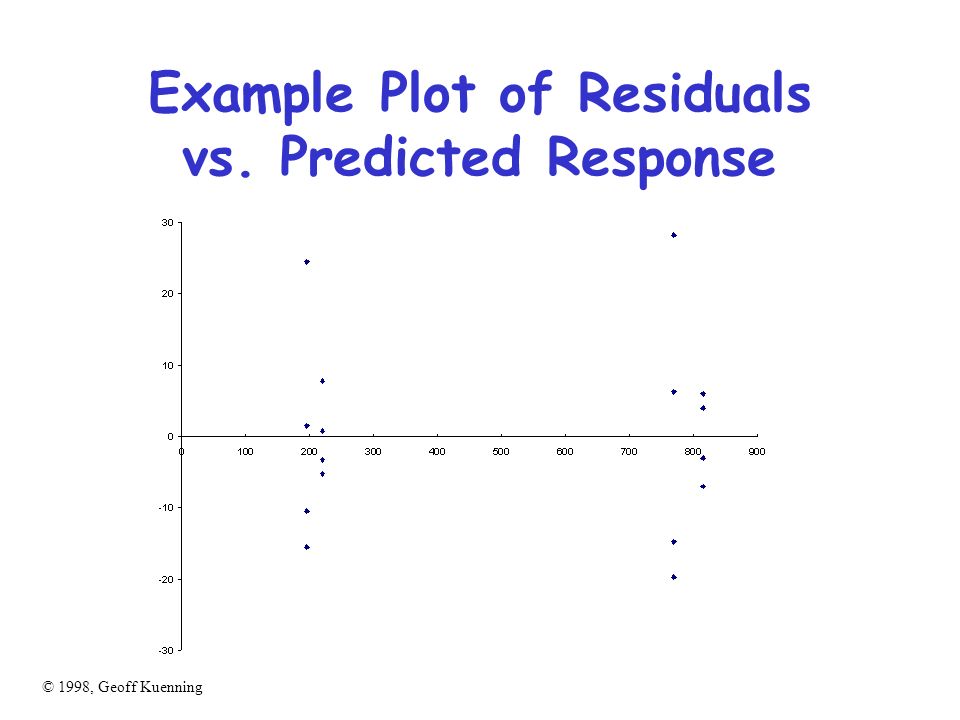 Example Plot of Residuals vs. Predicted Response

30
20
10
0
-10
-20
-30

0 100 200 300 400 500 600 700 800 900

© 1998, Geoff Kuenning